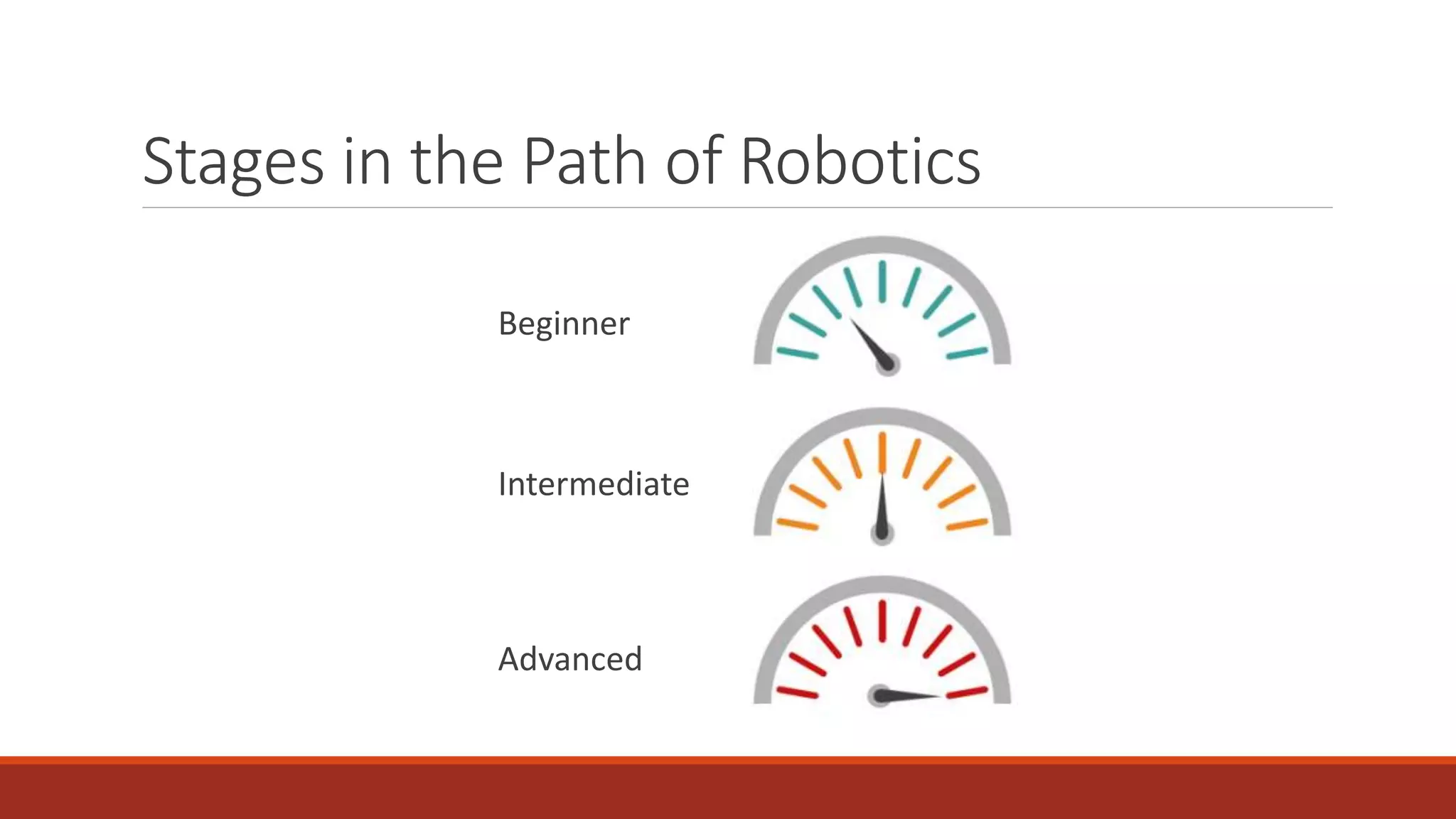 Stages in the Path of Robotics

Beginner

Intermediate

Advanced